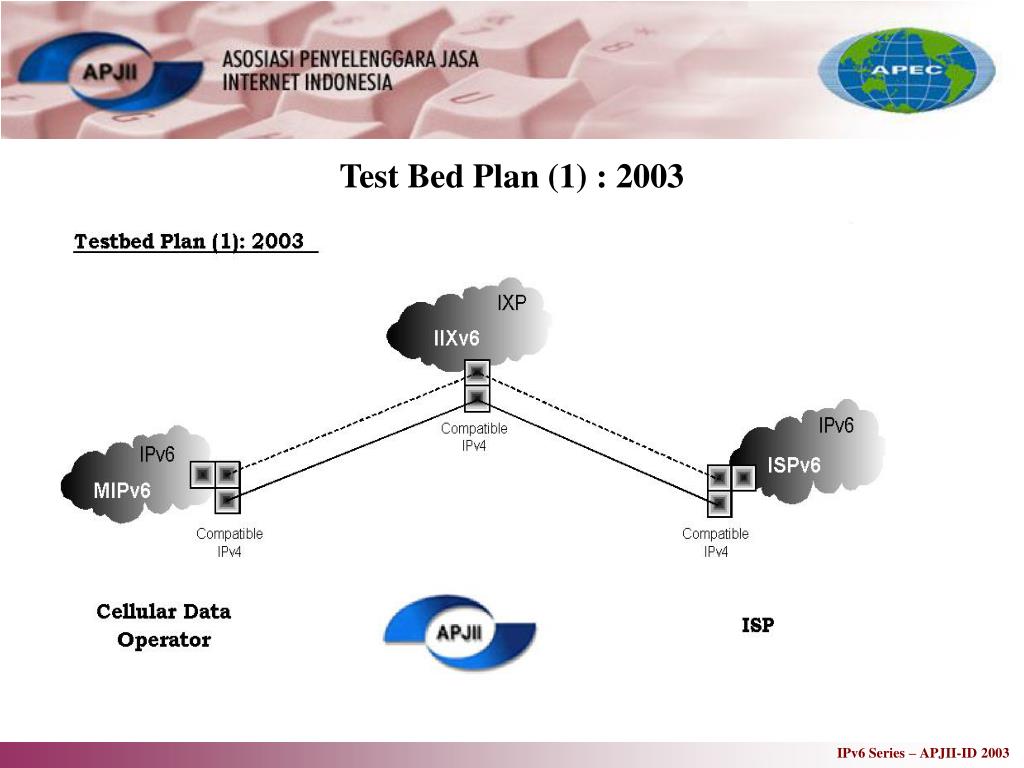 APJII ASOSIASI PENYELENGGARA JASA INTERNET INDONESIA

APEC

Test Bed Plan (1) : 2003

Testbed Plan (1): 2003

IXP
IIXv6

Compatible
IPv4

IPv6
MIPv6

Compatible
IPv4

IPv6
ISPv6

Compatible
IPv4

Cellular Data Operator

APJII

ISP

IPv6 Series – APJII-ID 2003